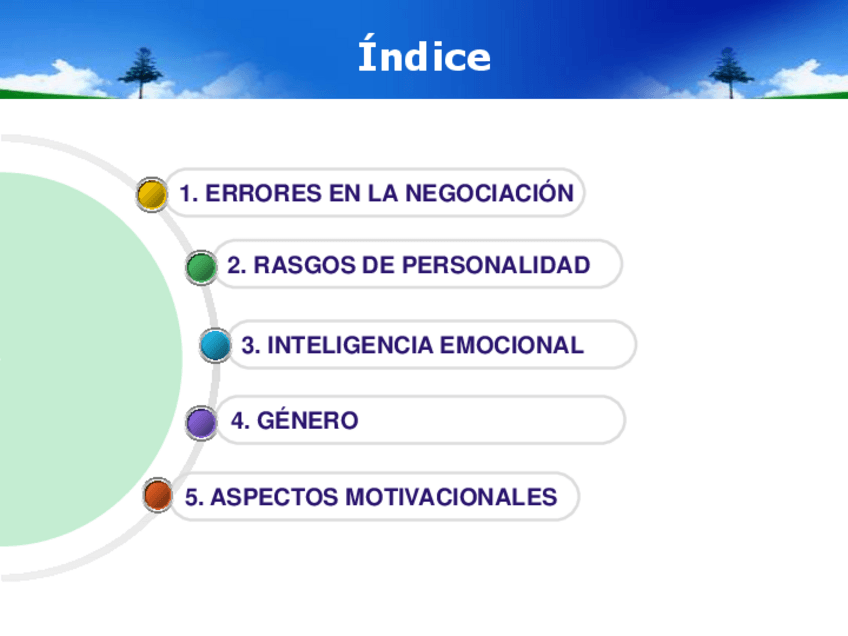 Índice

1. ERRORES EN LA NEGOCIACIÓN

2. RASGOS DE PERSONALIDAD

3. INTELIGENCIA EMOCIONAL

4. GÉNERO

5. ASPECTOS MOTIVACIONALES